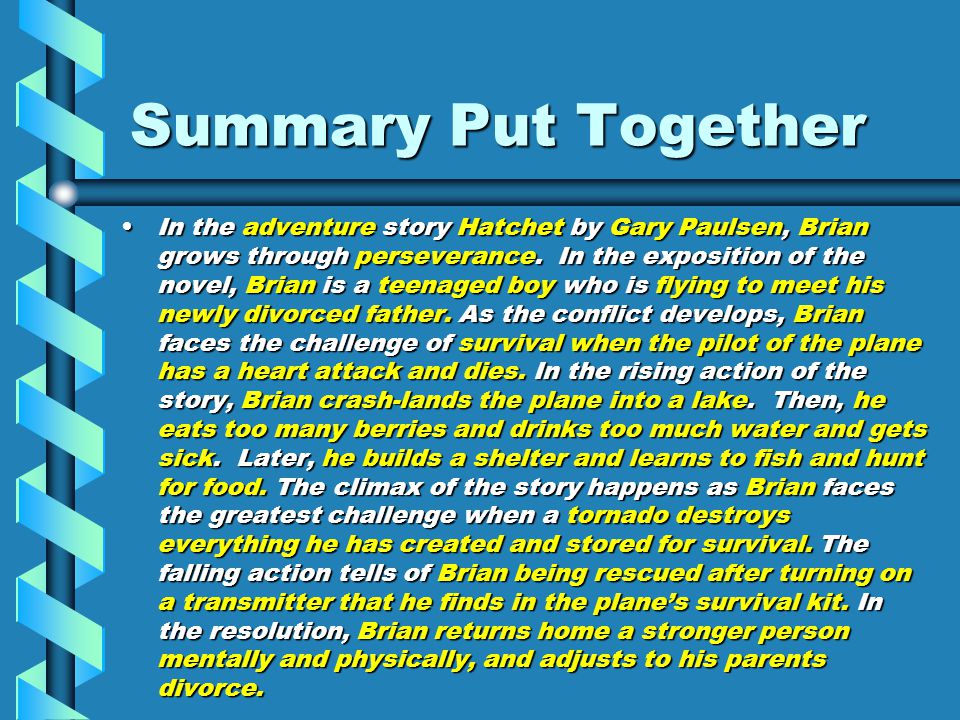 Summary Put Together

• In the adventure story Hatchet by Gary Paulsen, Brian grows through perseverance. In the exposition of the novel, Brian is a teenaged boy who is flying to meet his newly divorced father. As the conflict develops, Brian faces the challenge of survival when the pilot of the plane has a heart attack and dies. In the rising action of the story, Brian crash-lands the plane into a lake. Then, he eats too many berries and drinks too much water and gets sick. Later, he builds a shelter and learns to fish and hunt for food. The climax of the story happens as Brian faces the greatest challenge when a tornado destroys everything he has created and stored for survival. The falling action tells of Brian being rescued after turning on a transmitter that he finds in the plane's survival kit. In the resolution, Brian returns home a stronger person mentally and physically, and adjusts to his parents divorce.